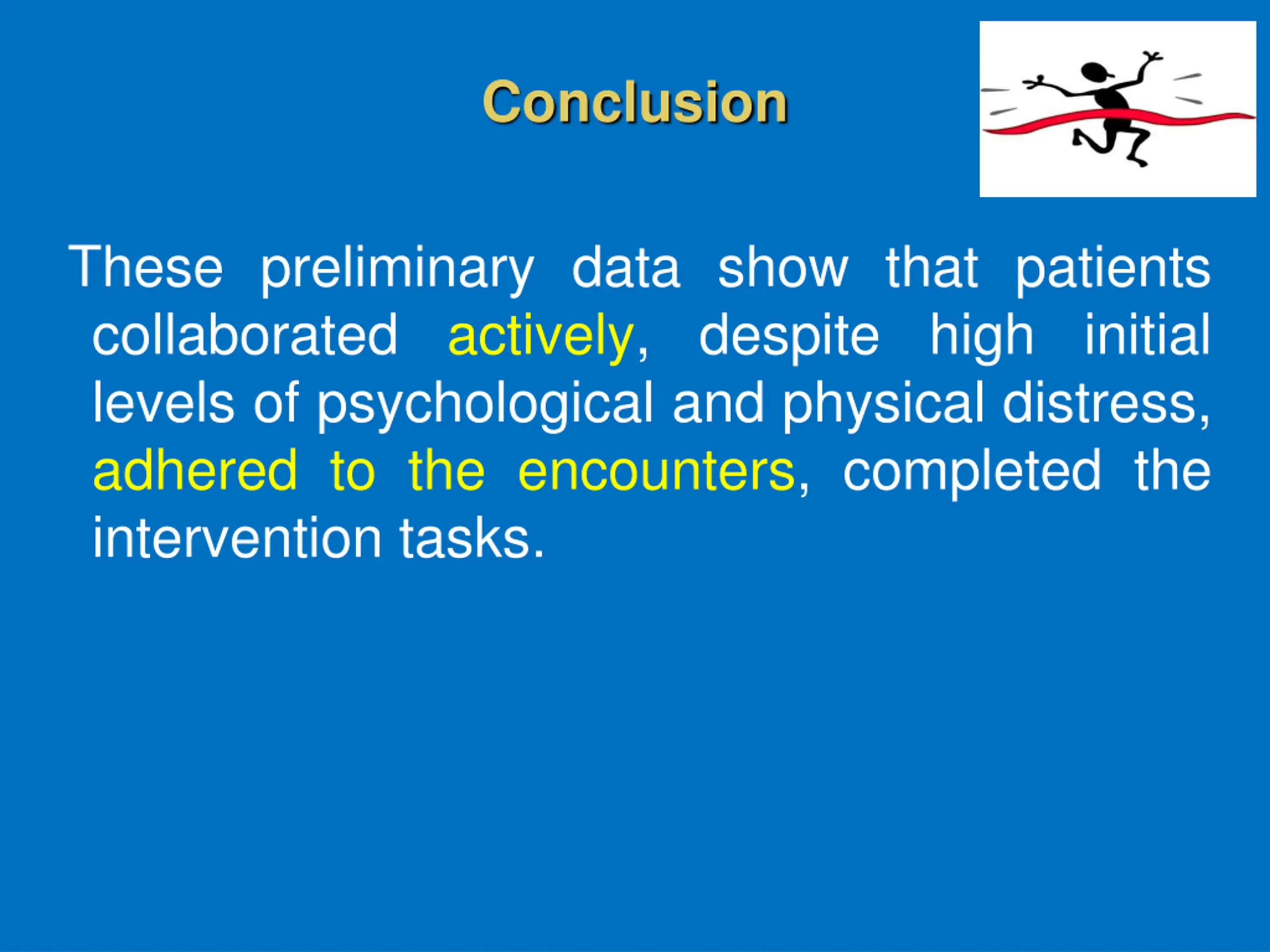 Conclusion

These preliminary data show that patients collaborated actively, despite high initial levels of psychological and physical distress, adhered to the encounters, completed the intervention tasks.